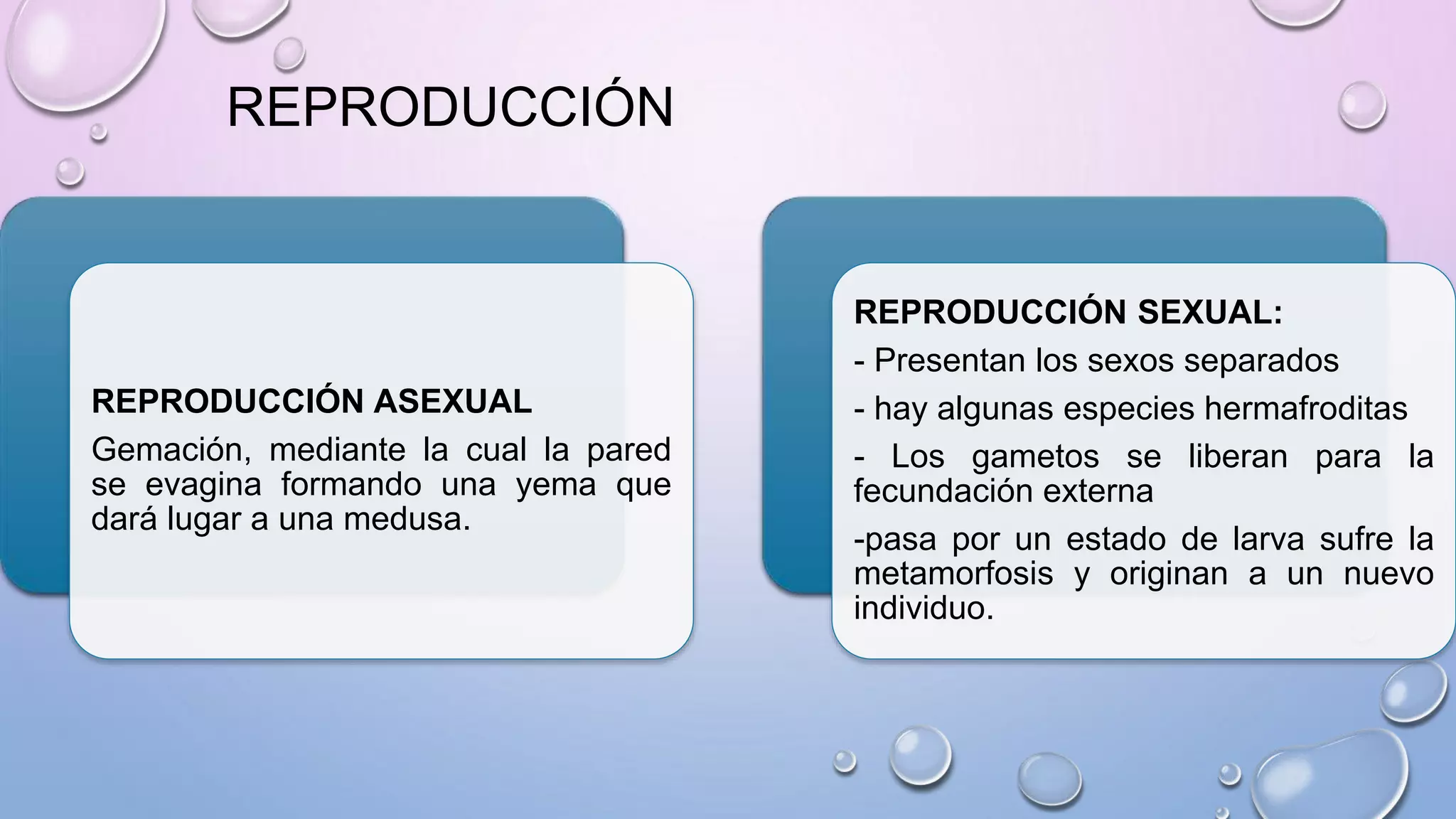 REPRODUCCIÓN

REPRODUCCIÓN ASEXUAL
Gemación, mediante la cual la pared se evagina formando una yema que dará lugar a una medusa.

REPRODUCCIÓN SEXUAL:
- Presentan los sexos separados
- hay algunas especies hermafroditas
- Los gametos se liberan para la fecundación externa
-pasa por un estado de larva sufre la metamorfosis y originan a un nuevo individuo.